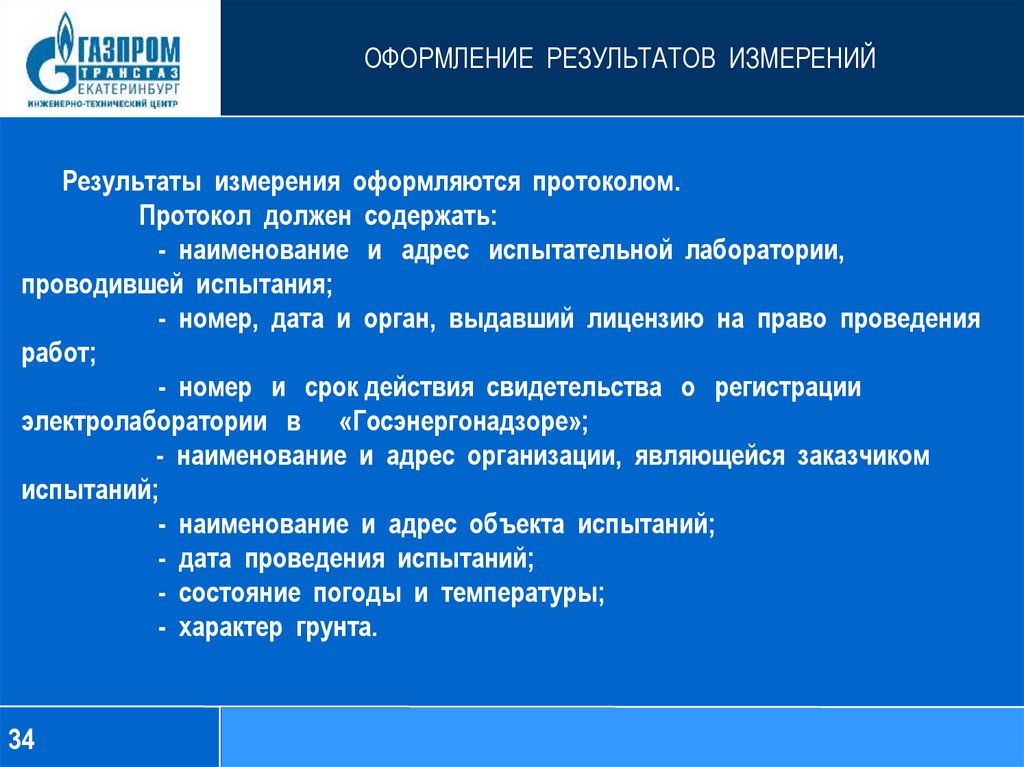 ГАЗПРОМ
ТРАНСГАЗ
ЕКАТЕРИНБУРГ
ИНЖЕНЕРНО-ТЕХНИЧЕСКИЙ ЦЕНТР

ОФОРМЛЕНИЕ РЕЗУЛЬТАТОВ ИЗМЕРЕНИЙ

Результаты измерения оформляются протоколом.

Протокол должен содержать:

- наименование и адрес испытательной лаборатории, проводившей испытания;

- номер, дата и орган, выдавший лицензию на право проведения работ;

- номер и срок действия свидетельства о регистрации электролаборатории в «Госэнергонадзоре»;

- наименование и адрес организации, являющейся заказчиком испытаний;

- наименование и адрес объекта испытаний;

- дата проведения испытаний;

- состояние погоды и температуры;

- характер грунта.

34